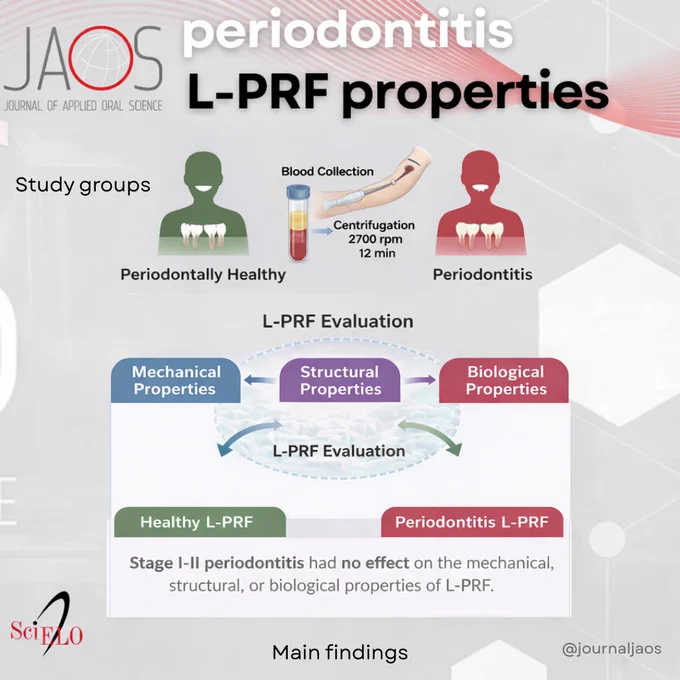 JAOS
JOURNAL OF APPLIED ORAL SCIENCE

periodontitis
L-PRF properties

Study groups

Blood Collection

Centrifugation
2700 rpm
12 min

Periodontally Healthy

Periodontitis

L-PRF Evaluation

Mechanical Properties

Structural Properties

Biological Properties

L-PRF Evaluation

Healthy L-PRF

Periodontitis L-PRF

Stage I-II periodontitis had no effect on the mechanical, structural, or biological properties of L-PRF.

SciELO

Main findings

@journaljaos